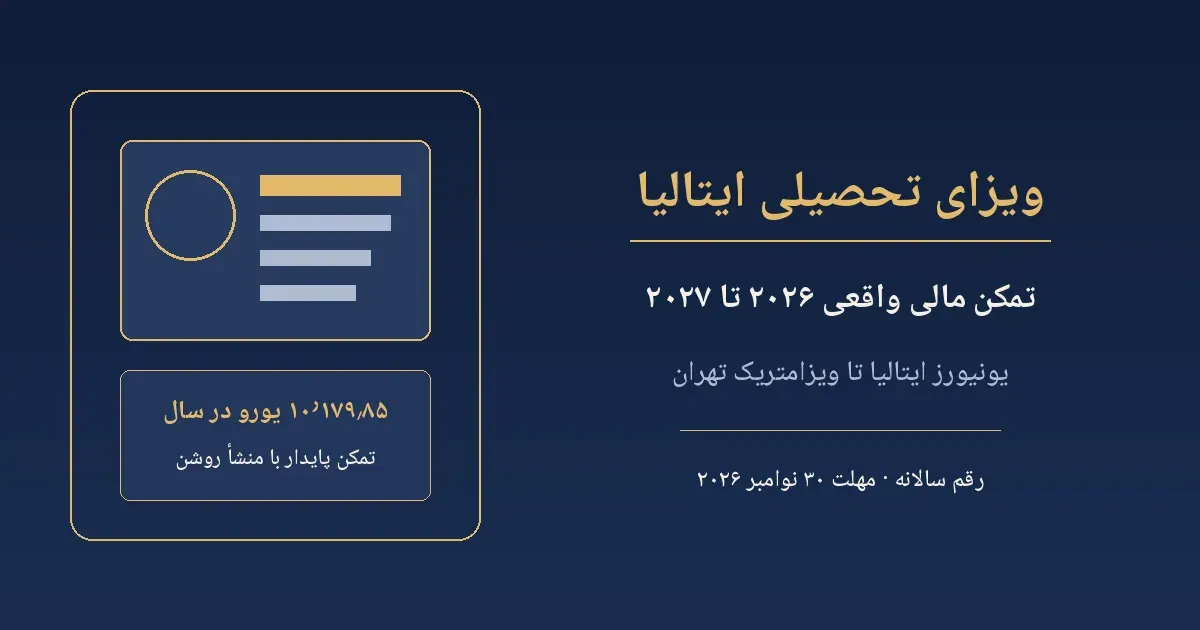 ویزای تحصیلی ایتالیا

تمکن مالی واقعی ۲۰۲۶ تا ۲۰۲۷

یونیورز ایتالیا تا ویزامتریک تهران

رقم سالانه · مهلت ۳۰ نوامبر ۲۰۲۶

۱۰٬۱۷۹٫۸۵ یورو در سال

تمکن پایدار با منشأ روشن